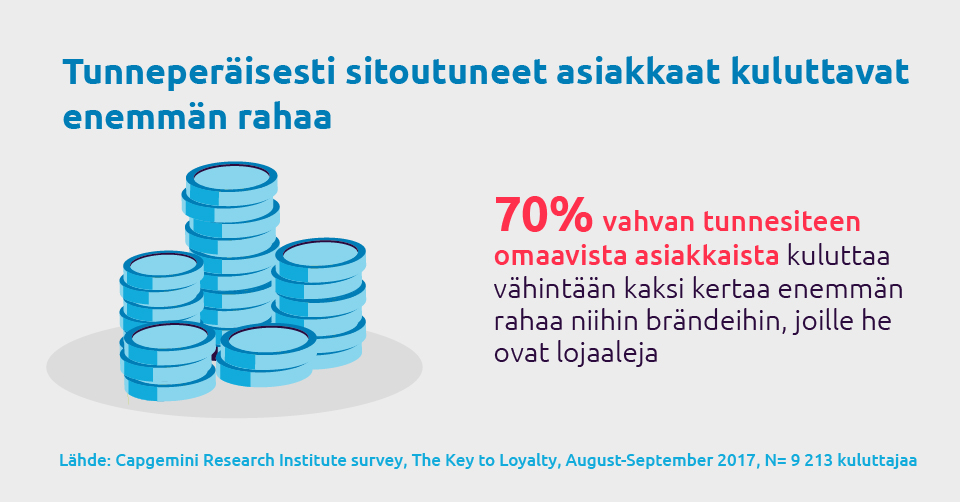 Tunneperäisesti sitoutuneet asiakkaat kuluttavat enemmän rahaa

70% vahvan tunnesiteen omaavista asiakkaista kuluttaa vähintään kaksi kertaa enemmän rahaa niihin brändeihin, joille he ovat lojaaleja

Lähde: Capgemini Research Institute survey, The Key to Loyalty, August-September 2017, N= 9 213 kuluttajaa